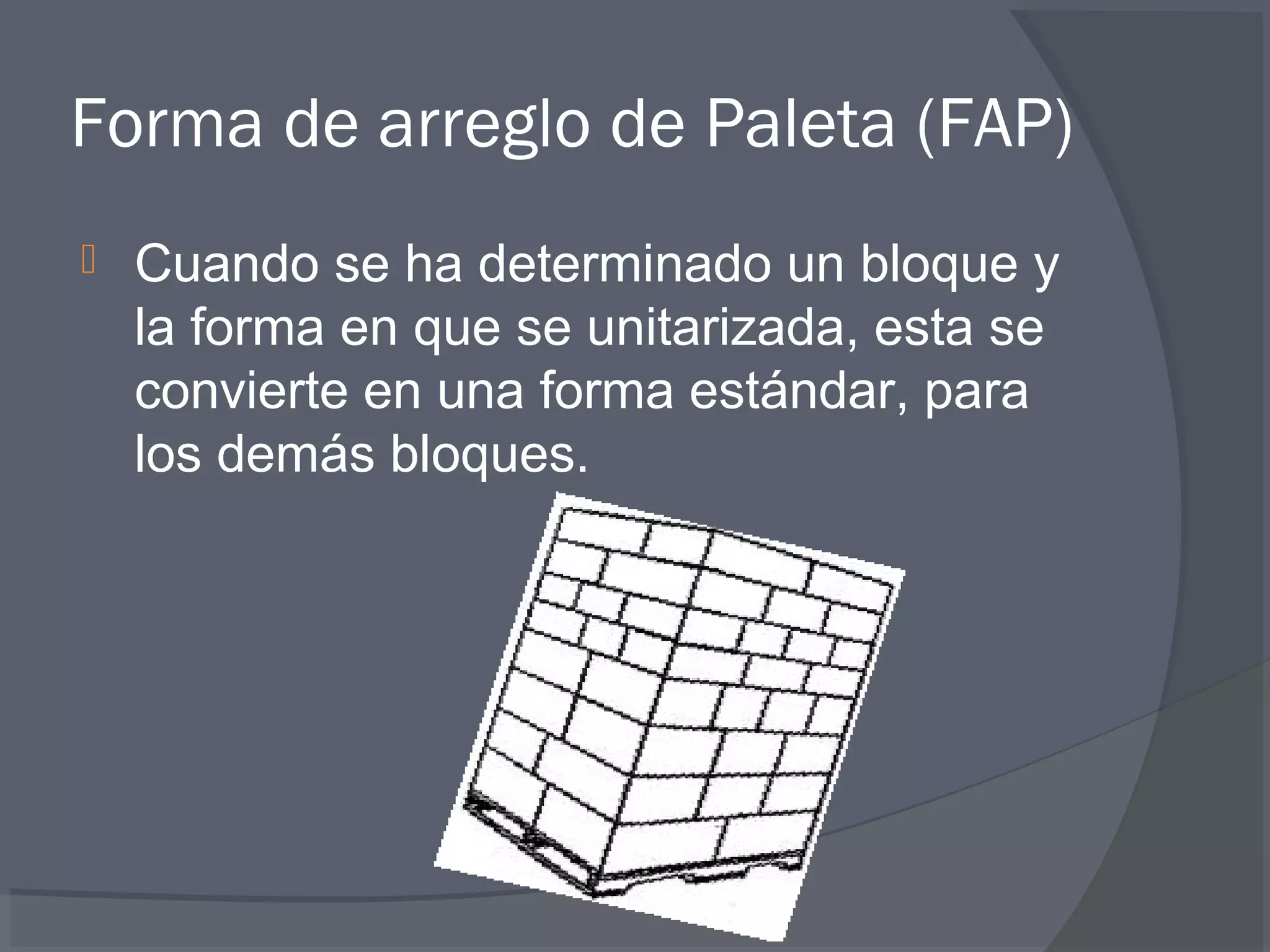 Forma de arreglo de Paleta (FAP)

Cuando se ha determinado un bloque y la forma en que se unitarizada, esta se convierte en una forma estándar, para los demás bloques.